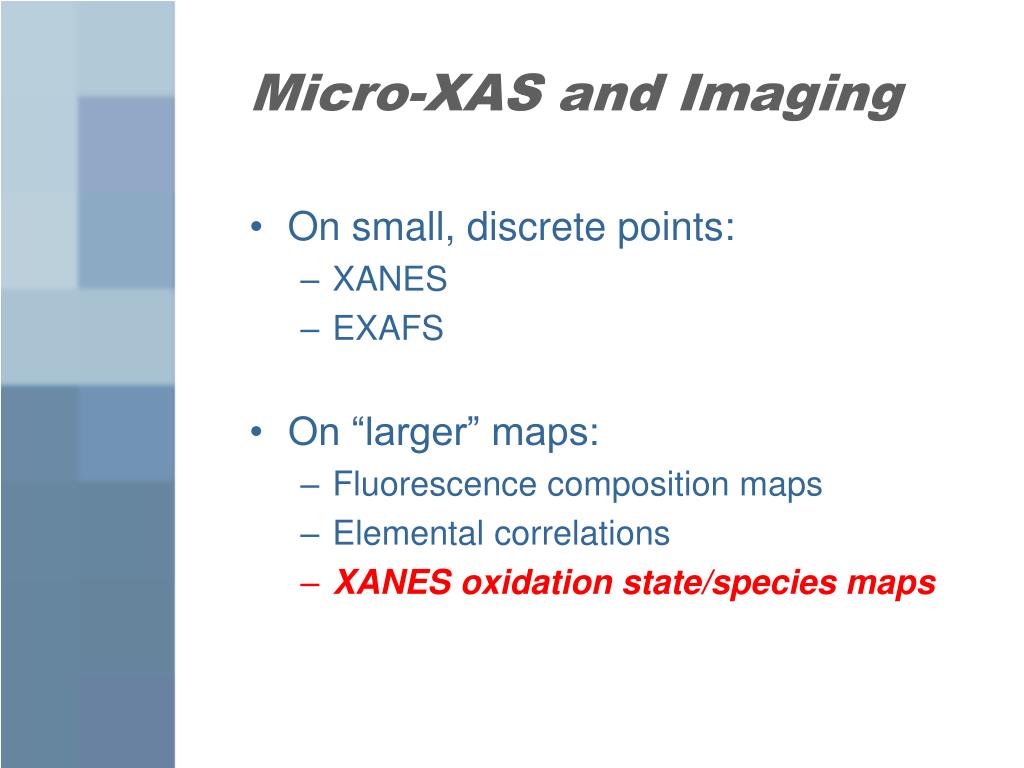 Micro-XAS and Imaging

• On small, discrete points:
– XANES
– EXAFS

• On “larger” maps:
– Fluorescence composition maps
– Elemental correlations
– XANES oxidation state/species maps